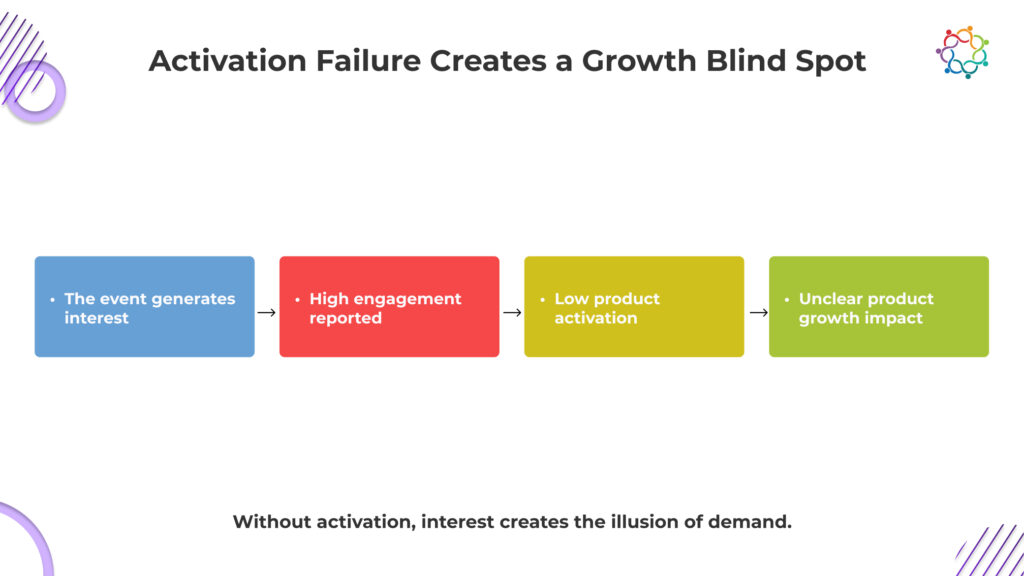 Activation Failure Creates a Growth Blind Spot

• The event generates interest → • High engagement reported → • Low product activation → • Unclear product growth impact

Without activation, interest creates the illusion of demand.